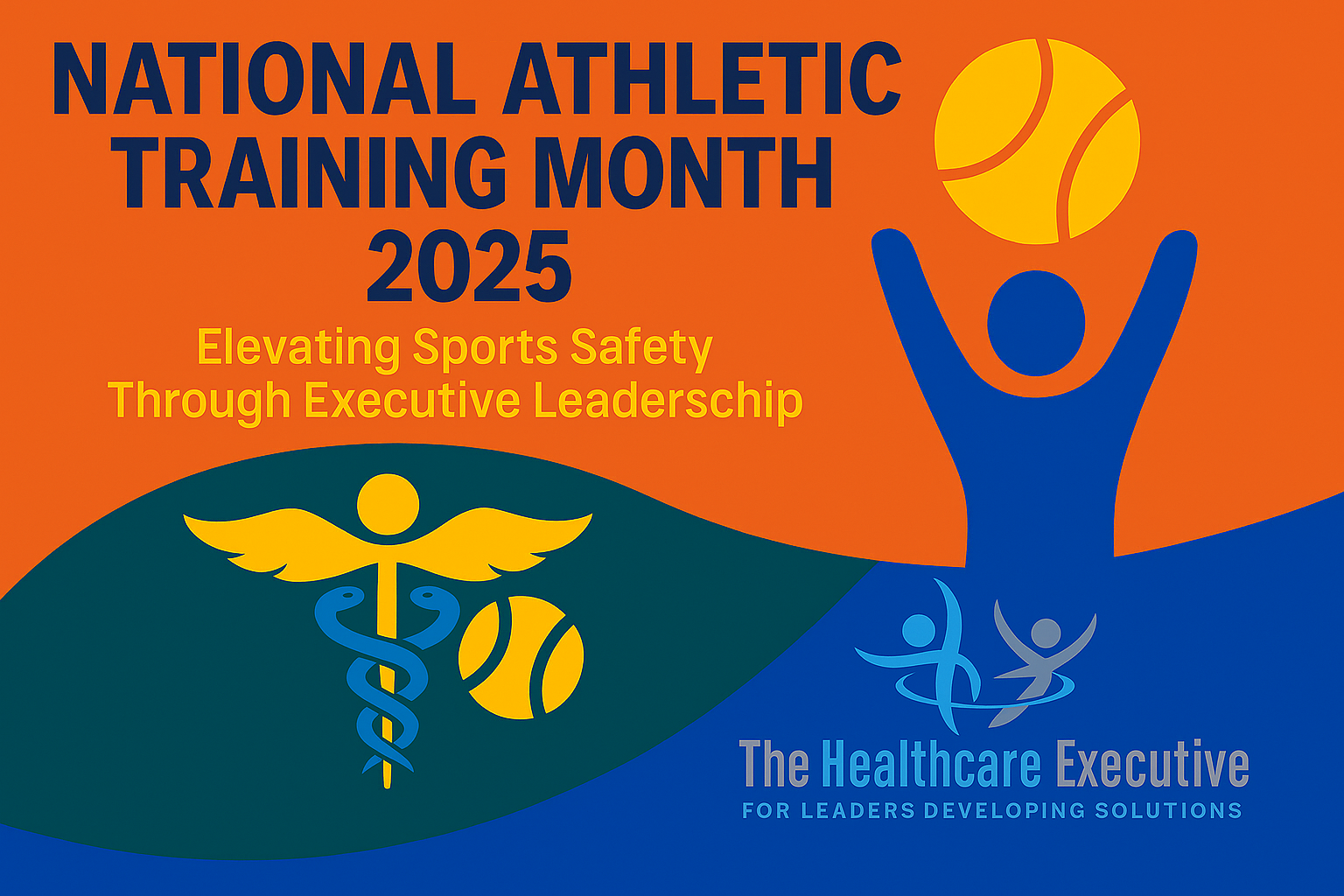 NATIONAL ATHLETIC TRAINING MONTH 2025

Elevating Sports Safety Through Executive Leaderschip

The Healthcare Executive
FOR LEADERS DEVELOPING SOLUTIONS